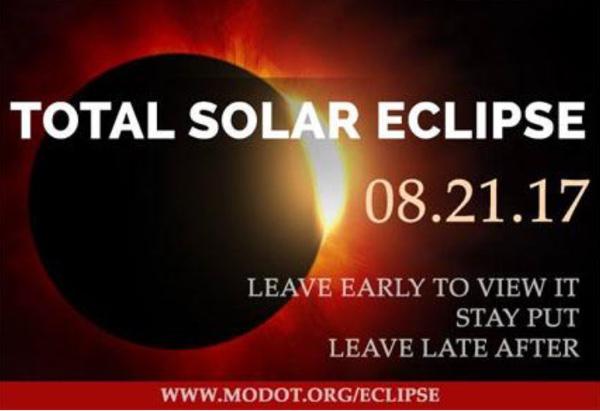 TOTAL SOLAR ECLIPSE

08.21.17

LEAVE EARLY TO VIEW IT
STAY PUT
LEAVE LATE AFTER

WWW.MODOT.ORG/ECLIPSE